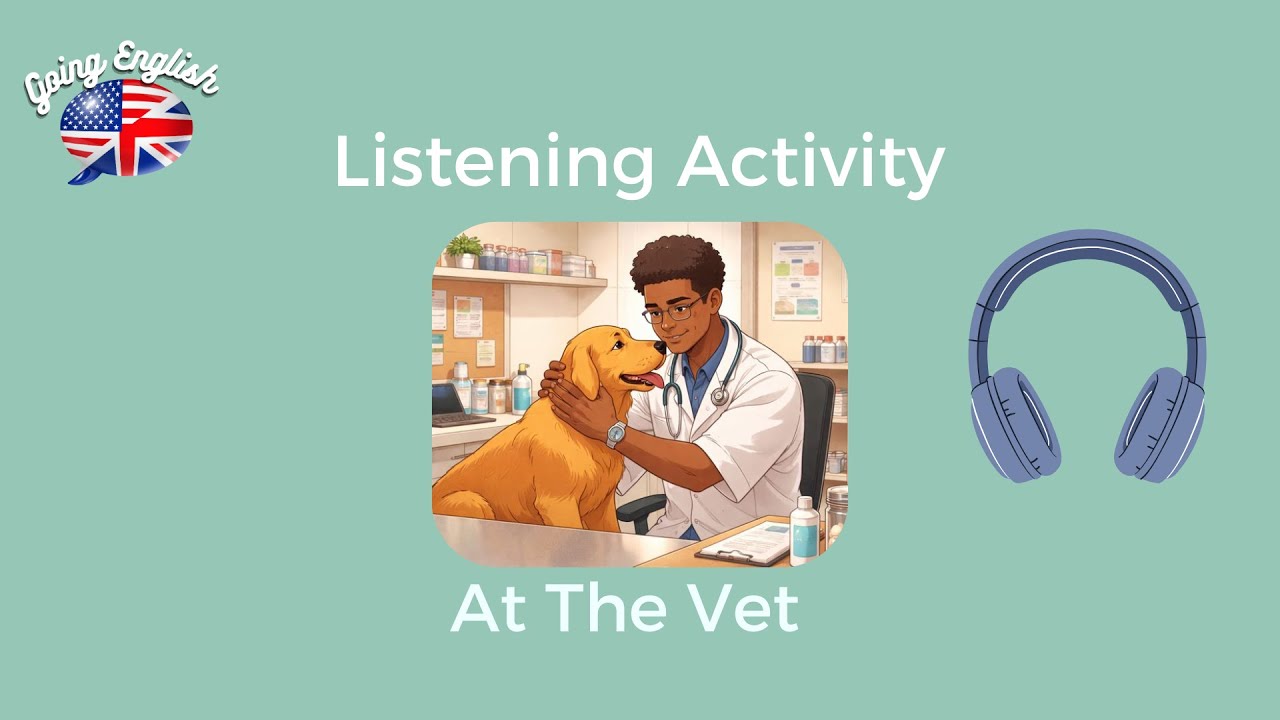 Going English

Listening Activity

At The Vet